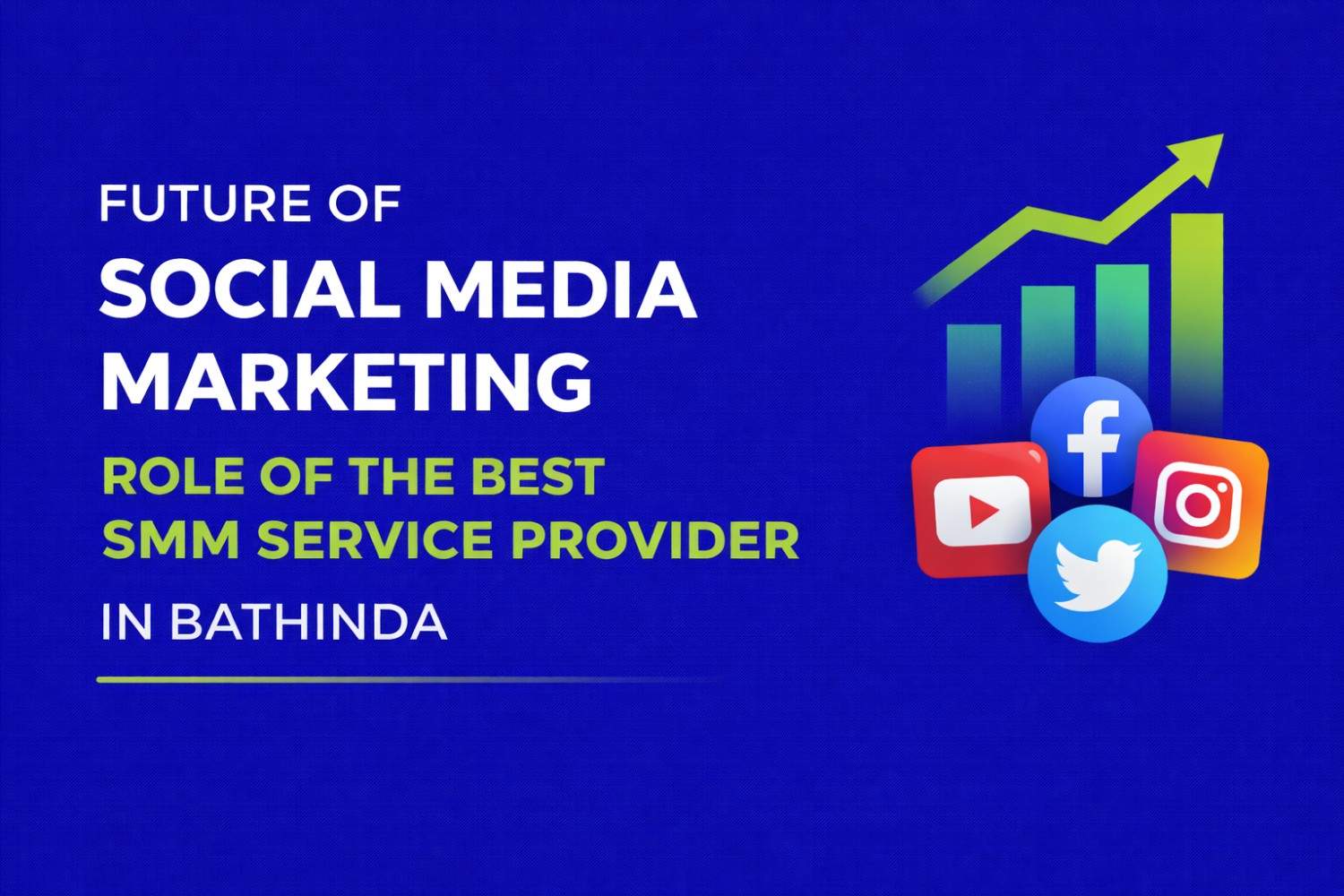 FUTURE OF
SOCIAL MEDIA MARKETING
ROLE OF THE BEST SMM SERVICE PROVIDER
IN BATHINDA